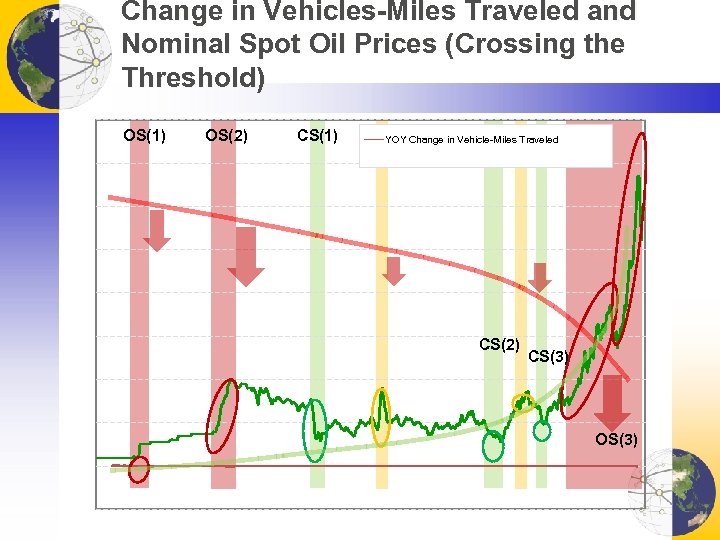 Change in Vehicles-Miles Traveled and Nominal Spot Oil Prices (Crossing the Threshold)

OS(1)

OS(2)

CS(1)

YOY Change in Vehicle-Miles Traveled

CS(2)

CS(3)

OS(3)